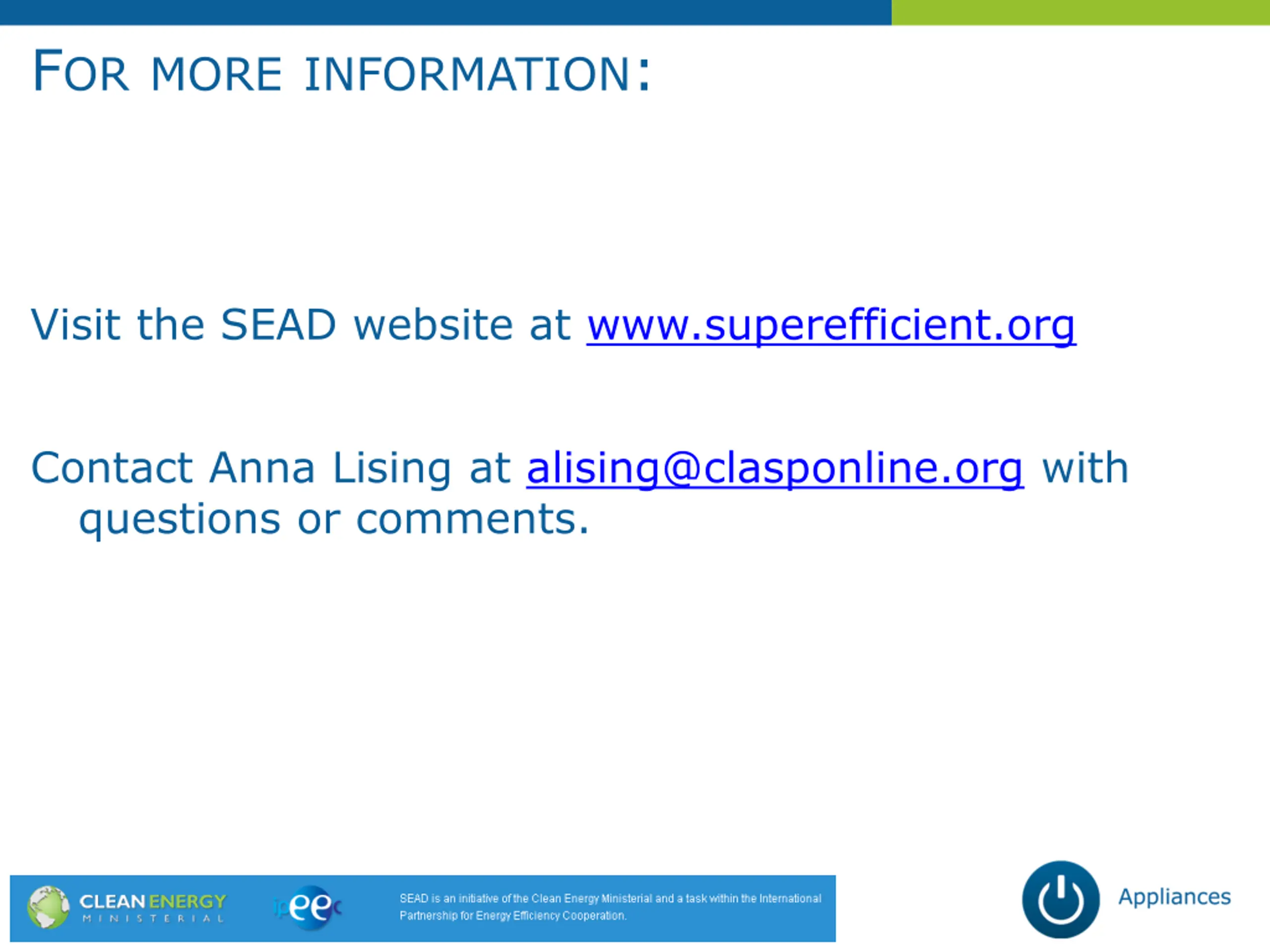 FOR MORE INFORMATION:

Visit the SEAD website at www.superefficient.org

Contact Anna Lising at alising@clasponline.org with questions or comments.

CLEAN ENERGY MINISTERIAL

ipeec

SEAD is an initiative of the Clean Energy Ministerial and a task within the International Partnership for Energy Efficiency Cooperation.

Appliances